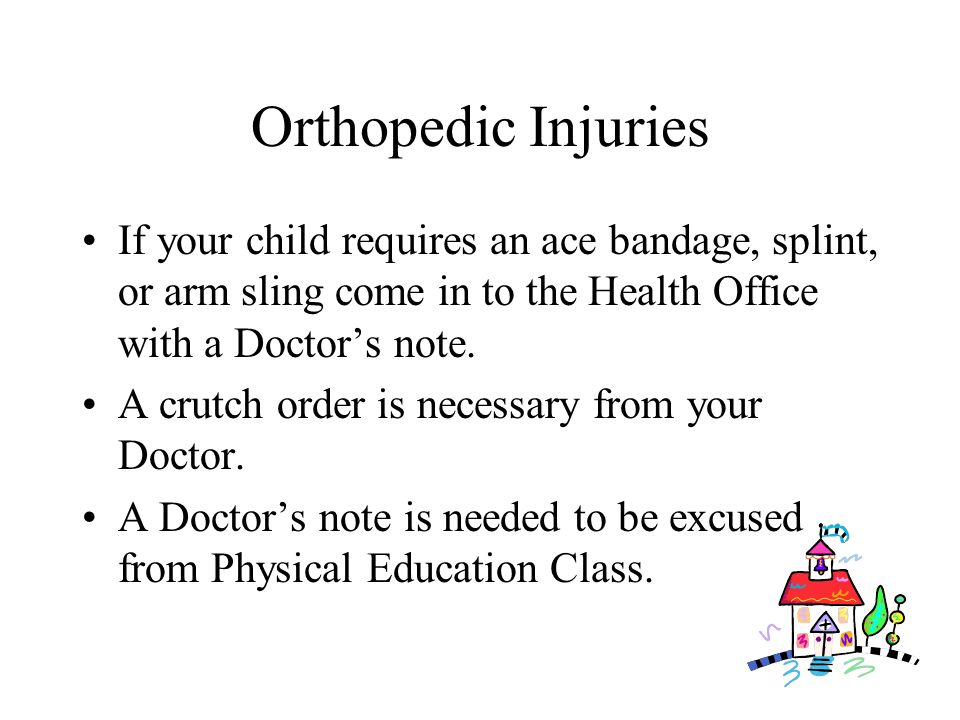 Orthopedic Injuries

• If your child requires an ace bandage, splint, or arm sling come in to the Health Office with a Doctor’s note.

• A crutch order is necessary from your Doctor.

• A Doctor’s note is needed to be excused from Physical Education Class.